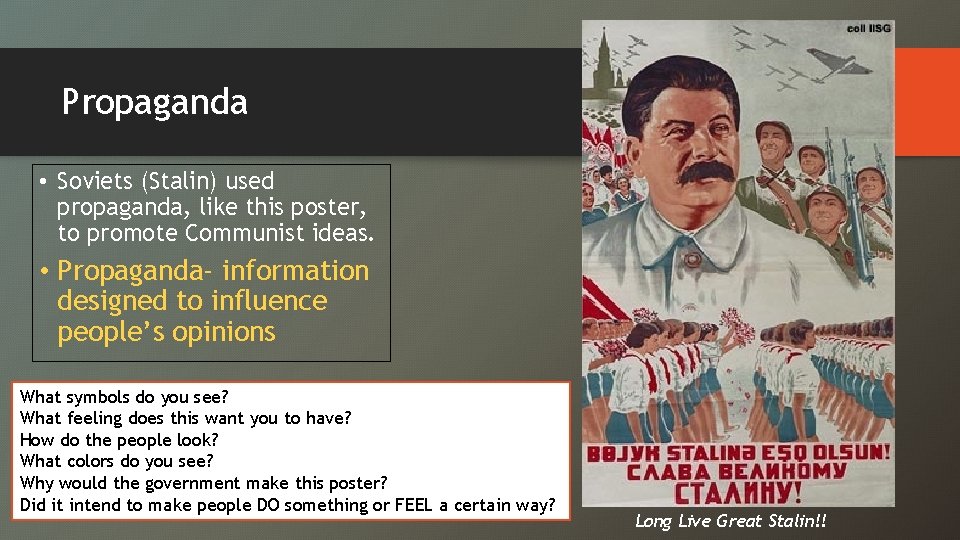 Propaganda

• Soviets (Stalin) used propaganda, like this poster, to promote Communist ideas.

• Propaganda- information designed to influence people's opinions

What symbols do you see?
What feeling does this want you to have?
How do the people look?
What colors do you see?
Why would the government make this poster?
Did it intend to make people DO something or FEEL a certain way?

coll IISG

BƏJYK STALINƏ EŞQ OLSUN!
СЛАВА ВЕЛИКОМУ СТАЛИНУ!

Long Live Great Stalin!!